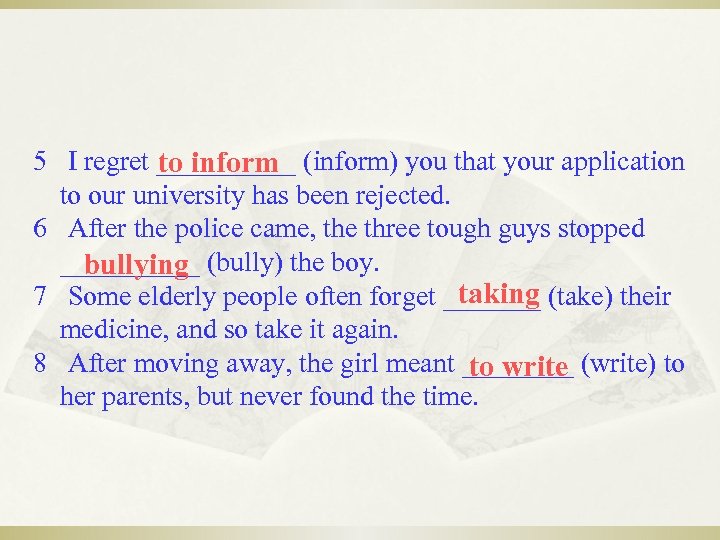 5 I regret to inform (inform) you that your application to our university has been rejected.
6 After the police came, the three tough guys stopped bullying (bully) the boy.
7 Some elderly people often forget taking (take) their medicine, and so take it again.
8 After moving away, the girl meant to write (write) to her parents, but never found the time.